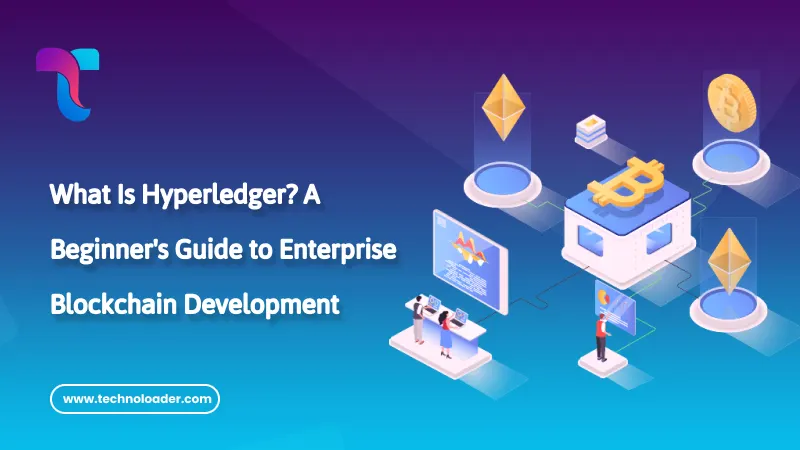 What Is Hyperledger? A Beginner's Guide to Enterprise Blockchain Development

www.technoloader.com